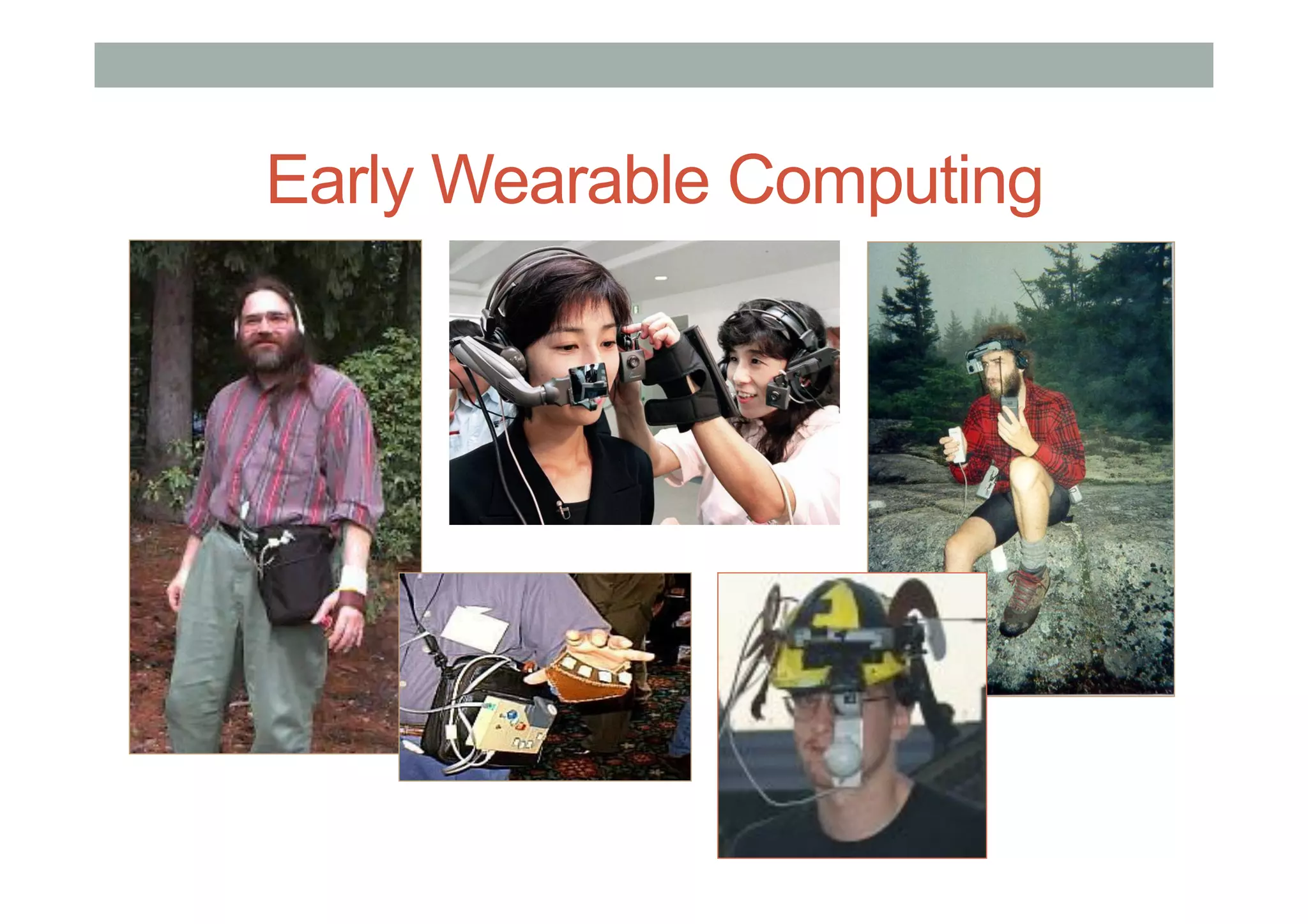 Early Wearable Computing